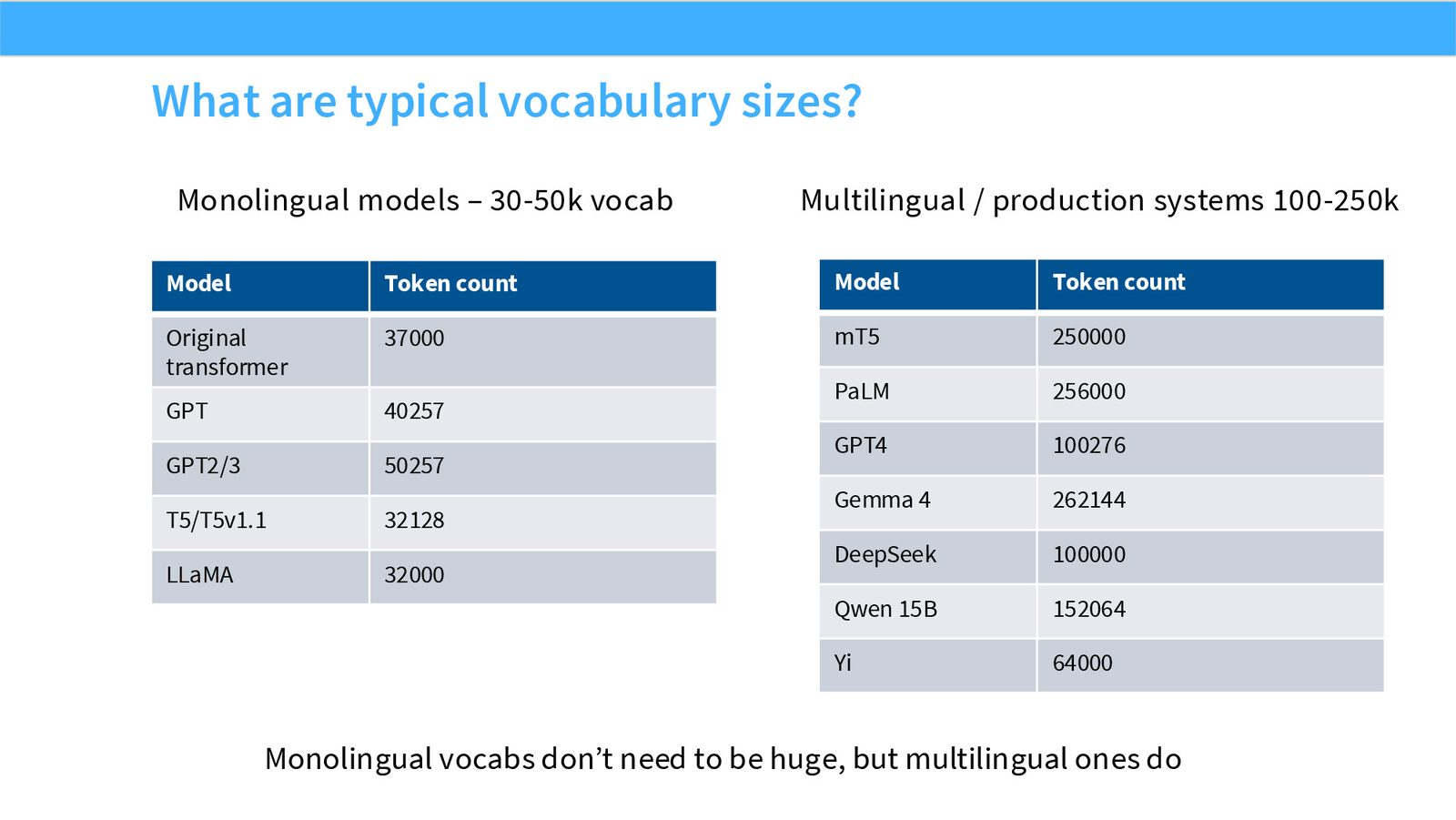 What are typical vocabulary sizes?

Monolingual models – 30-50k vocab

| Model | Token count |
|---|---|
| Original transformer | 37000 |
| GPT | 40257 |
| GPT2/3 | 50257 |
| T5/T5v1.1 | 32128 |
| LLaMA | 32000 |

Multilingual / production systems 100-250k

| Model | Token count |
|---|---|
| mT5 | 250000 |
| PaLM | 256000 |
| GPT4 | 100276 |
| Gemma 4 | 262144 |
| DeepSeek | 100000 |
| Qwen 15B | 152064 |
| Yi | 64000 |

Monolingual vocabs don’t need to be huge, but multilingual ones do